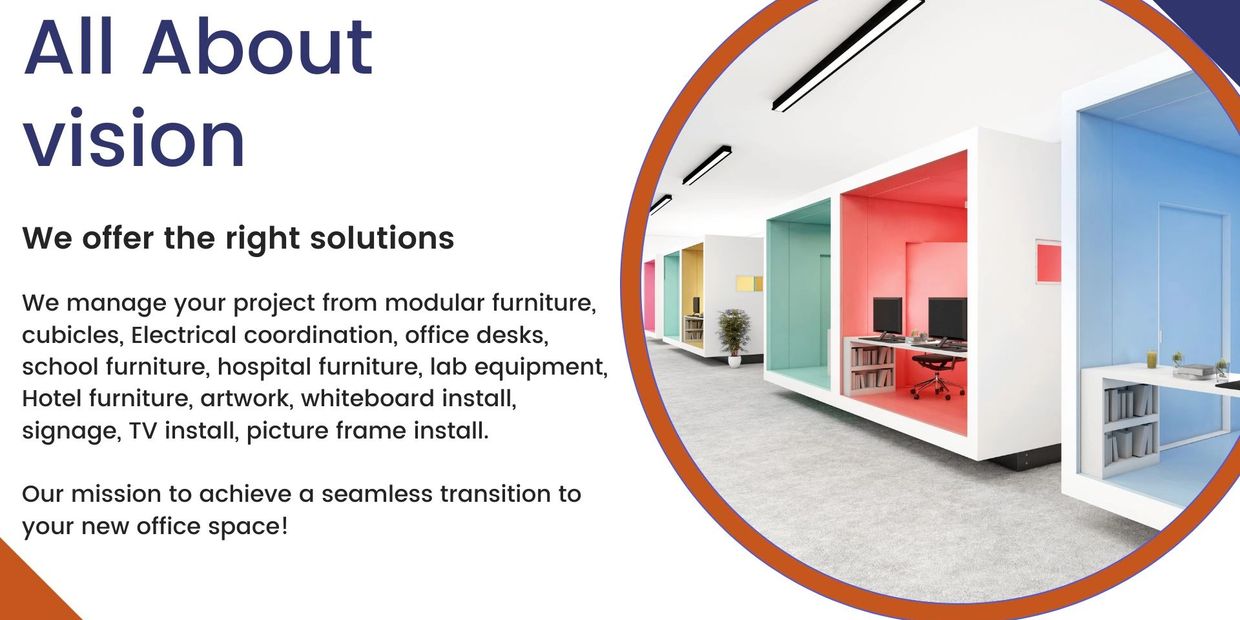 All About vision

We offer the right solutions

We manage your project from modular furniture, cubicles, Electrical coordination, office desks, school furniture, hospital furniture, lab equipment, Hotel furniture, artwork, whiteboard install, signage, TV install, picture frame install.

Our mission to achieve a seamless transition to your new office space!